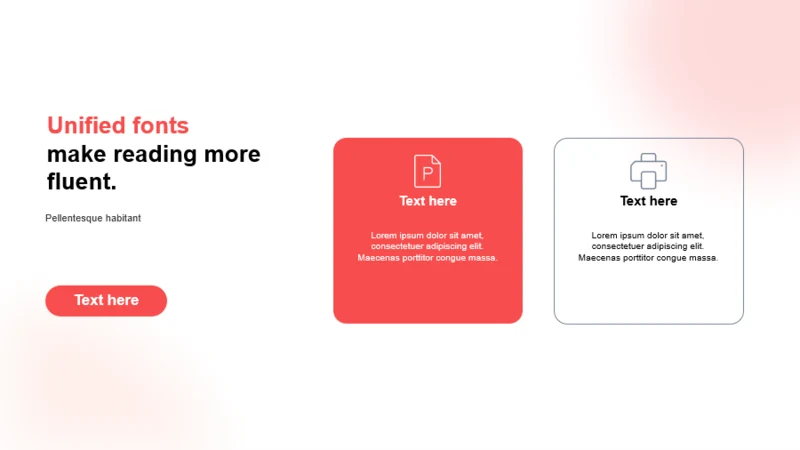 Unified fonts
make reading more fluent.

Pellentesque habitant

Text here

P

Text here

Lorem ipsum dolor sit amet, consectetuer adipiscing elit. Maecenas porttitor congue massa.

Text here

Lorem ipsum dolor sit amet, consectetuer adipiscing elit. Maecenas porttitor congue massa.